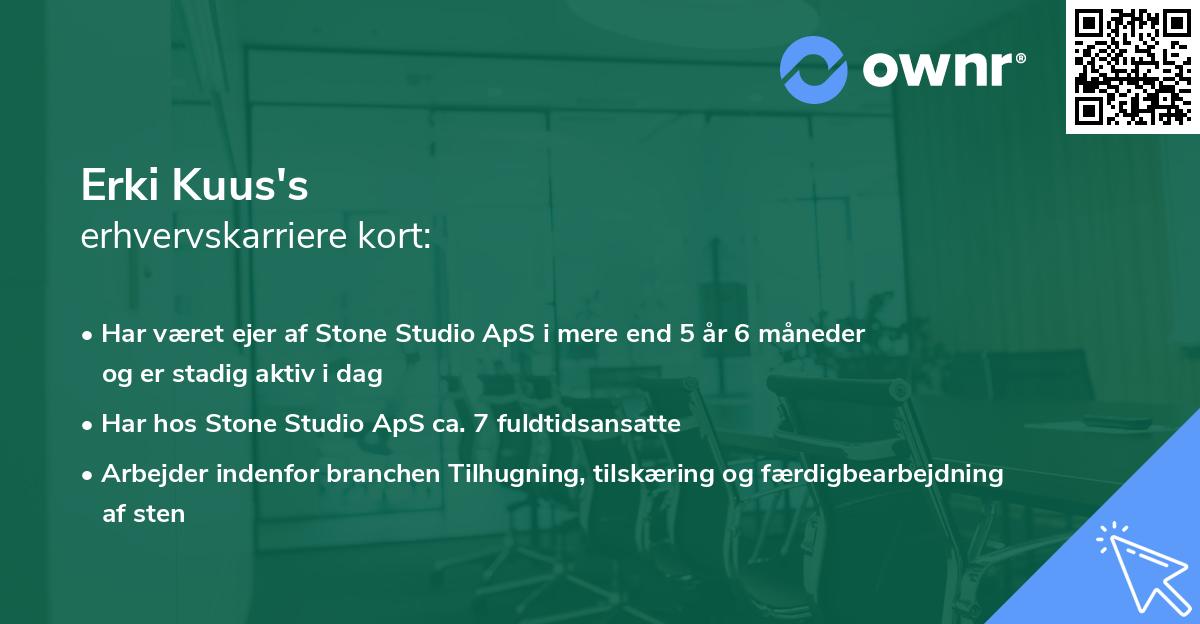 ownr®

Erki Kuus's
erhvervskarriere kort:

• Har været ejer af Stone Studio ApS i mere end 5 år 6 måneder og er stadig aktiv i dag

• Har hos Stone Studio ApS ca. 7 fuldtidsansatte

• Arbejder indenfor branchen Tilhugning, tilskæring og færdigbearbejdning af sten